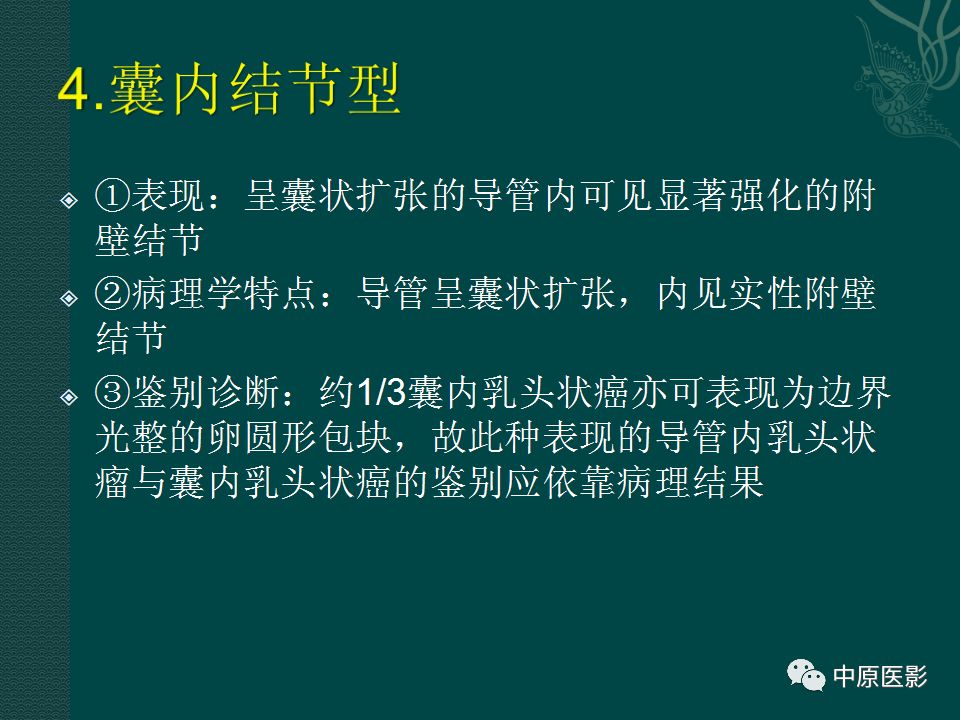 4.囊内结节型

①表现：呈囊状扩张的导管内可见显著强化的附壁结节

②病理学特点：导管呈囊状扩张，内见实性附壁结节

③鉴别诊断：约1/3囊内乳头状癌亦可表现为边界光整的卵圆形包块，故此种表现的导管内乳头状瘤与囊内乳头状癌的鉴别应依靠病理结果

中原医影